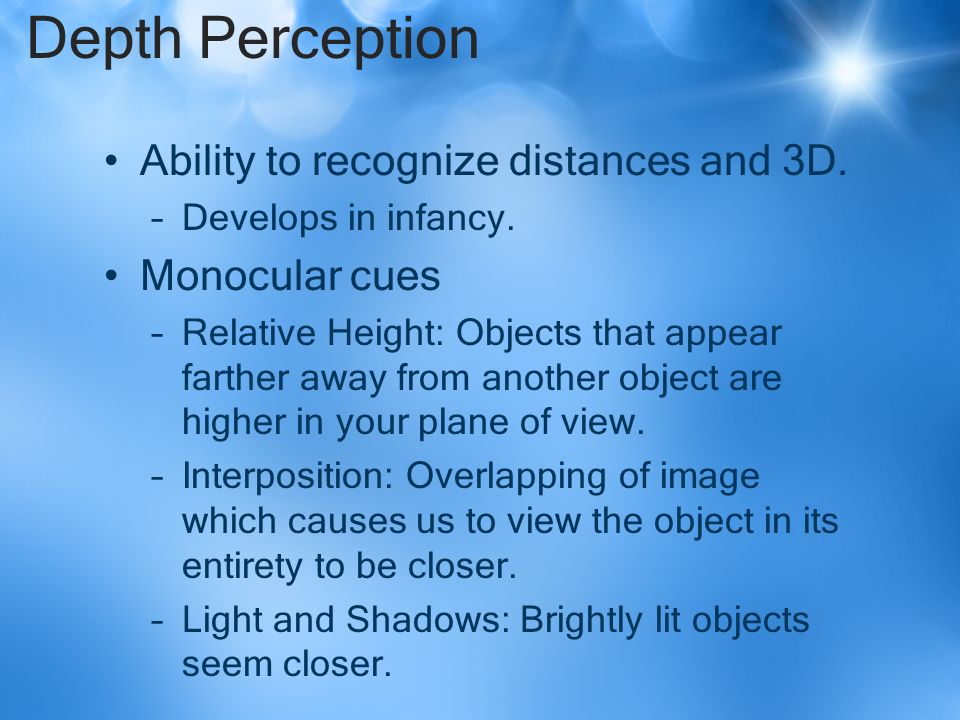 Depth Perception

• Ability to recognize distances and 3D.
– Develops in infancy.

• Monocular cues
– Relative Height: Objects that appear farther away from another object are higher in your plane of view.
– Interposition: Overlapping of image which causes us to view the object in its entirety to be closer.
– Light and Shadows: Brightly lit objects seem closer.